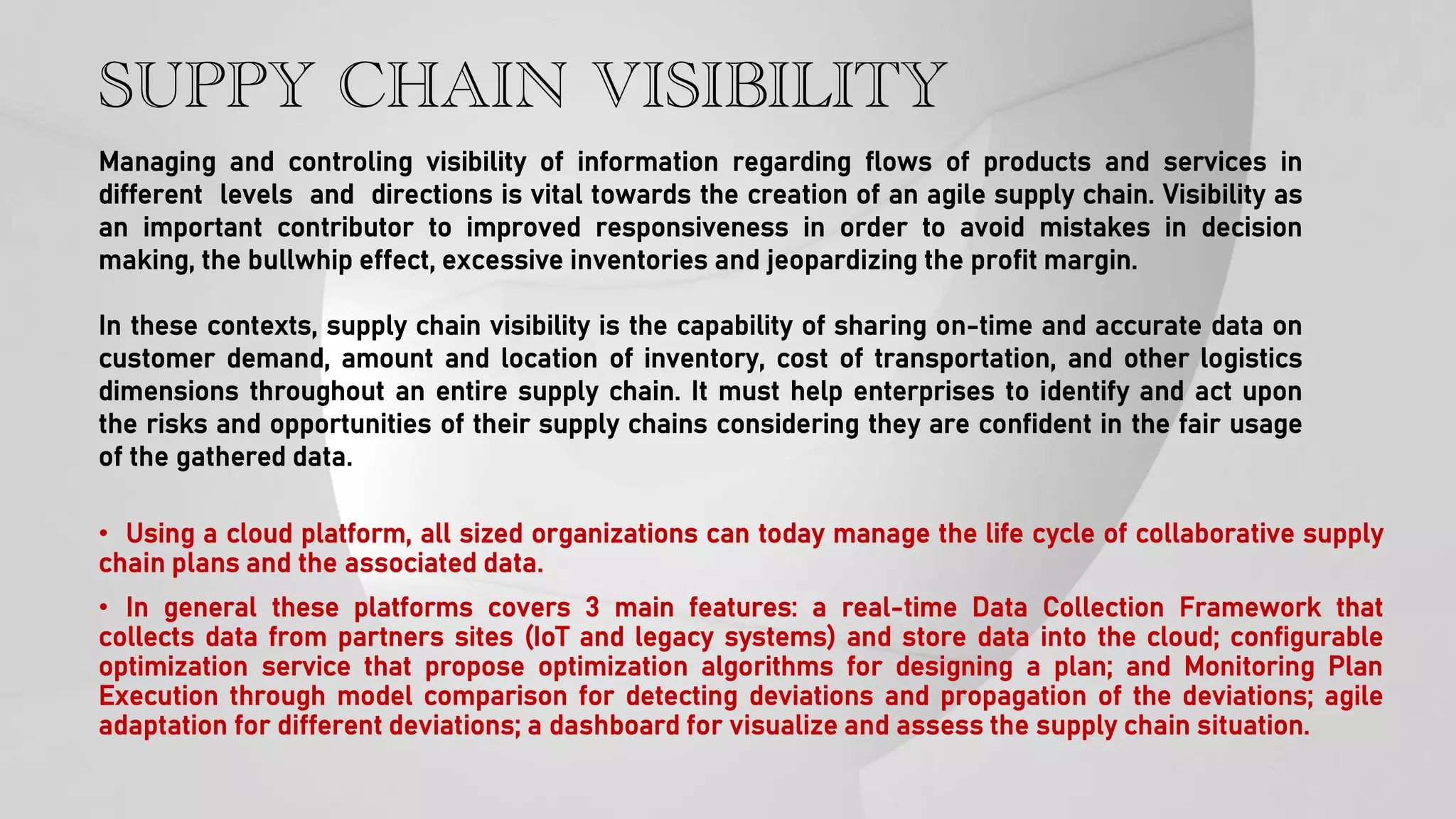 SUPPY CHAIN VISIBILITY

Managing and controling visibility of information regarding flows of products and services in different levels and directions is vital towards the creation of an agile supply chain. Visibility as an important contributor to improved responsiveness in order to avoid mistakes in decision making, the bullwhip effect, excessive inventories and jeopardizing the profit margin.

In these contexts, supply chain visibility is the capability of sharing on-time and accurate data on customer demand, amount and location of inventory, cost of transportation, and other logistics dimensions throughout an entire supply chain. It must help enterprises to identify and act upon the risks and opportunities of their supply chains considering they are confident in the fair usage of the gathered data.

• Using a cloud platform, all sized organizations can today manage the life cycle of collaborative supply chain plans and the associated data.

• In general these platforms covers 3 main features: a real-time Data Collection Framework that collects data from partners sites (IoT and legacy systems) and store data into the cloud; configurable optimization service that propose optimization algorithms for designing a plan; and Monitoring Plan Execution through model comparison for detecting deviations and propagation of the deviations; agile adaptation for different deviations; a dashboard for visualize and assess the supply chain situation.